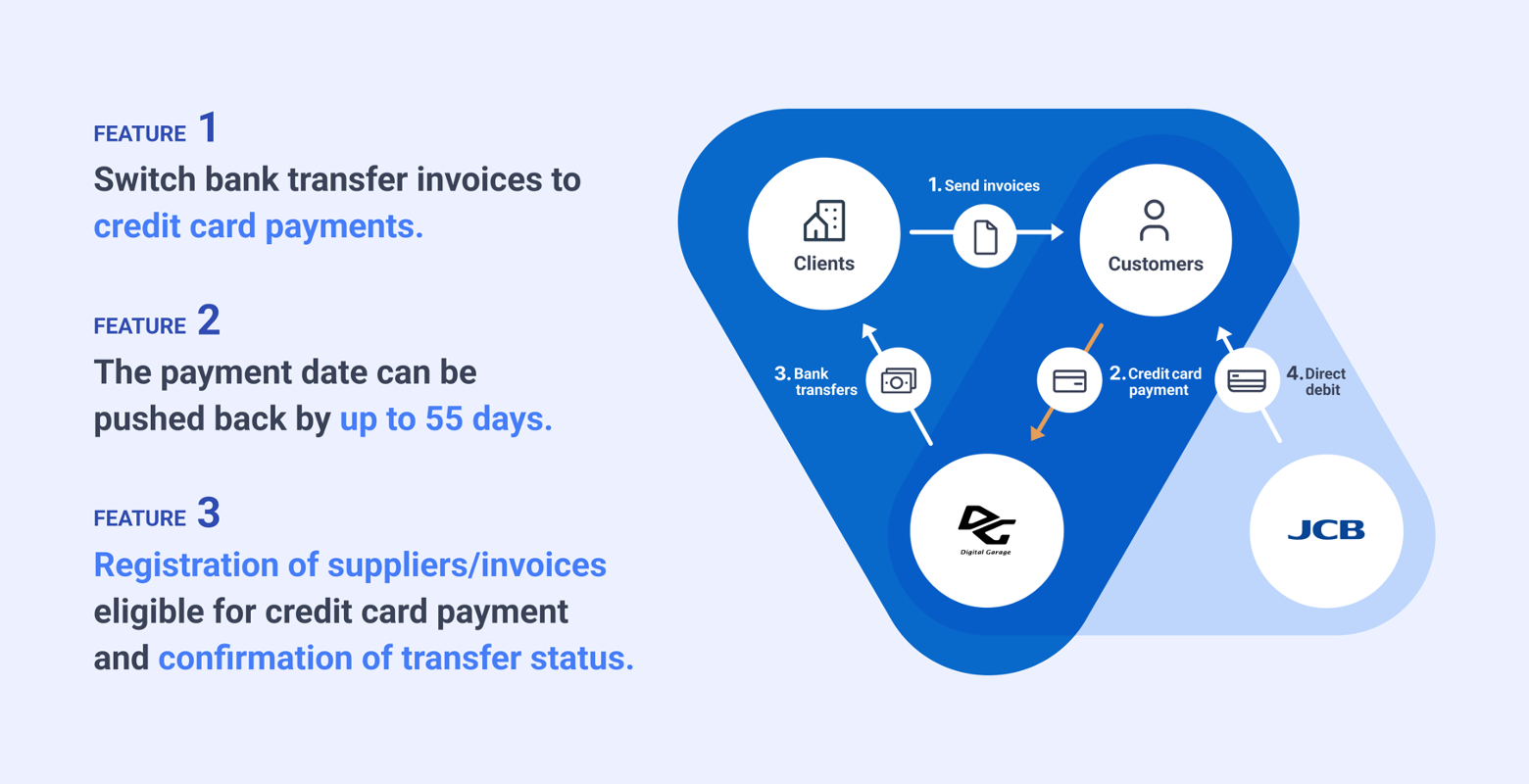 FEATURE 1
Switch bank transfer invoices to credit card payments.

FEATURE 2
The payment date can be pushed back by up to 55 days.

FEATURE 3
Registration of suppliers/invoices eligible for credit card payment and confirmation of transfer status.

Clients

1. Send invoices

Customers

3. Bank transfers

2. Credit card payment

4. Direct debit

DG
Digital Garage

JCB